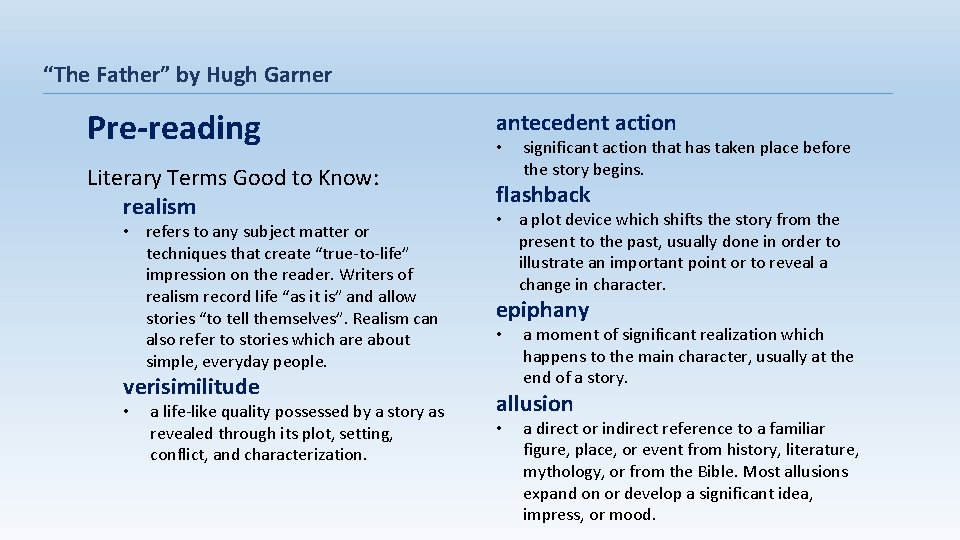 “The Father” by Hugh Garner

Pre-reading

Literary Terms Good to Know:

realism

• refers to any subject matter or techniques that create “true-to-life” impression on the reader. Writers of realism record life “as it is” and allow stories “to tell themselves”. Realism can also refer to stories which are about simple, everyday people.

verisimilitude

• a life-like quality possessed by a story as revealed through its plot, setting, conflict, and characterization.

antecedent action

• significant action that has taken place before the story begins.

flashback

• a plot device which shifts the story from the present to the past, usually done in order to illustrate an important point or to reveal a change in character.

epiphany

• a moment of significant realization which happens to the main character, usually at the end of a story.

allusion

• a direct or indirect reference to a familiar figure, place, or event from history, literature, mythology, or from the Bible. Most allusions expand on or develop a significant idea, impress, or mood.